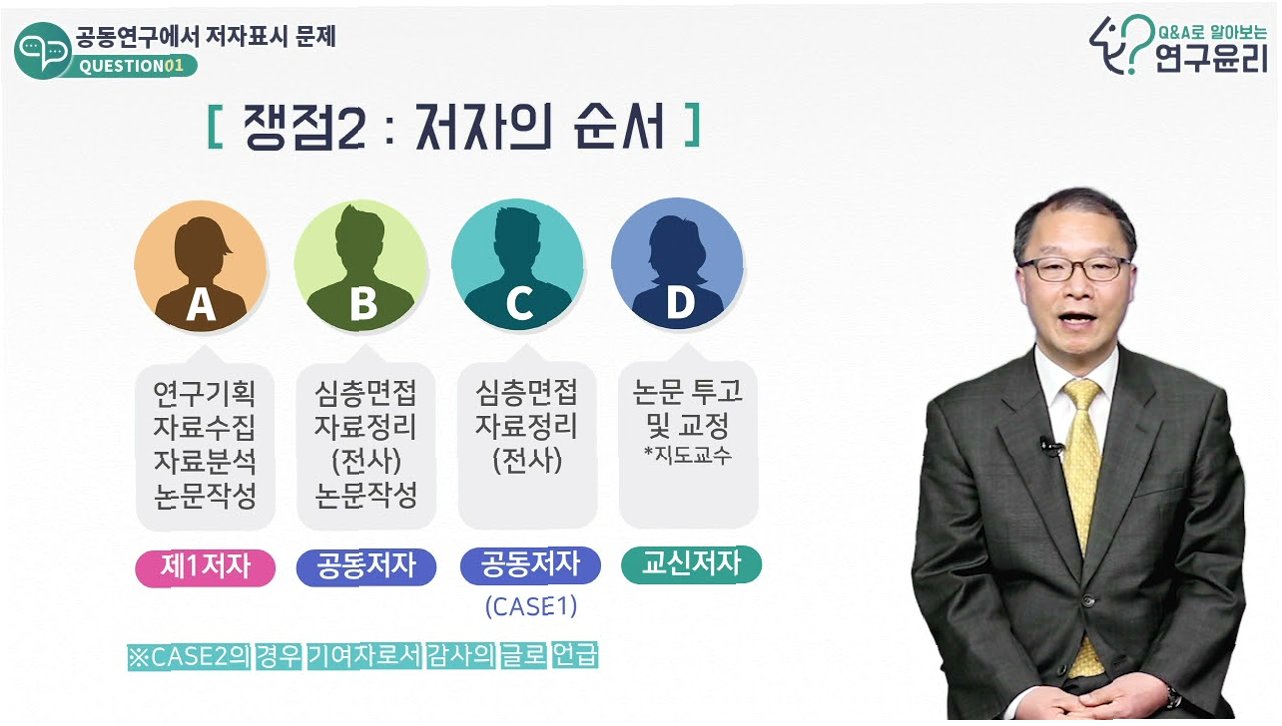 공동연구에서 저자표시 문제
QUESTION01

Q&A로 알아보는
연구윤리

[ 쟁점2 : 저자의 순서 ]

A
연구기획
자료수집
자료분석
논문작성
제1저자

B
심층면접
자료정리
(전사)
논문작성
공동저자

C
심층면접
자료정리
(전사)
공동저자
(CASE1)

D
논문 투고
및 교정
*지도교수
교신저자

※CASE2의 경우 기여자로서 감사의 글로 언급